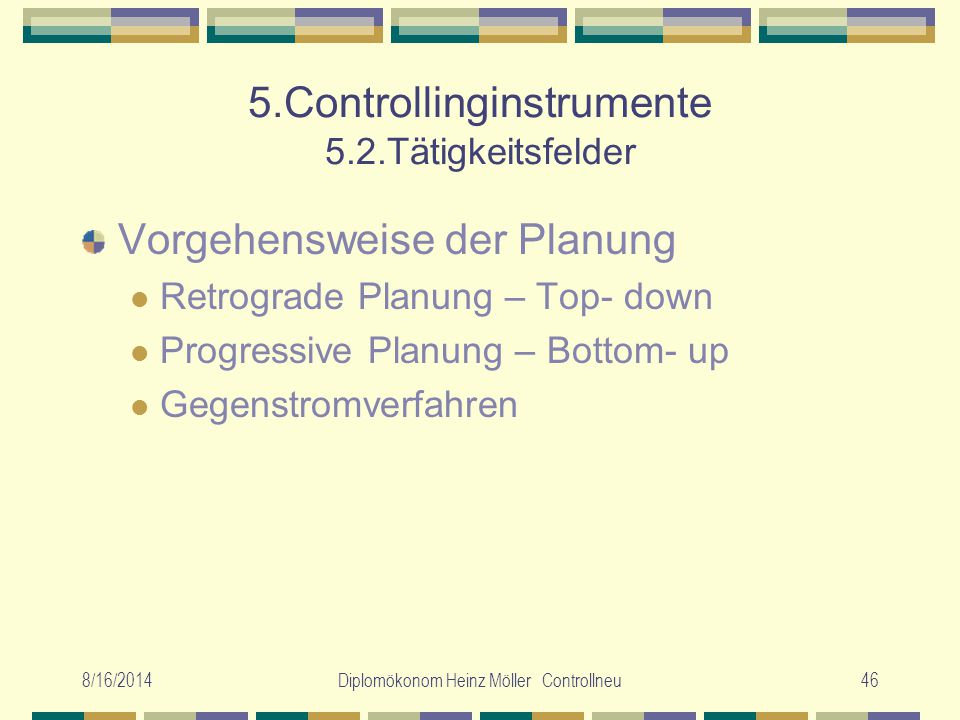 5.Controllinginstrumente
5.2.Tätigkeitsfelder

Vorgehensweise der Planung

Retrograde Planung – Top- down

Progressive Planung – Bottom- up

Gegenstromverfahren

8/16/2014

Diplomökonom Heinz Möller Controllneu

46